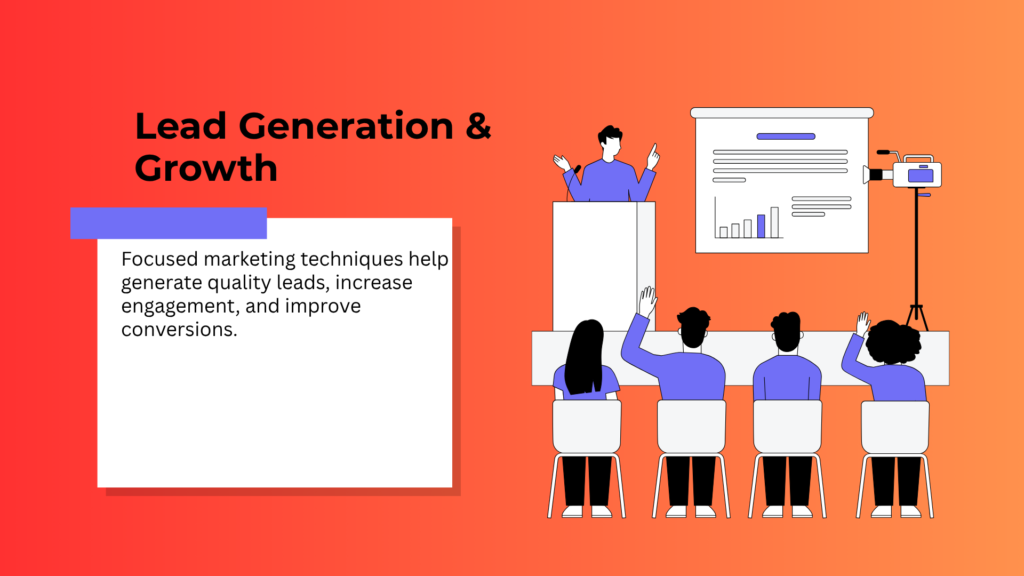 Lead Generation & Growth

Focused marketing techniques help generate quality leads, increase engagement, and improve conversions.